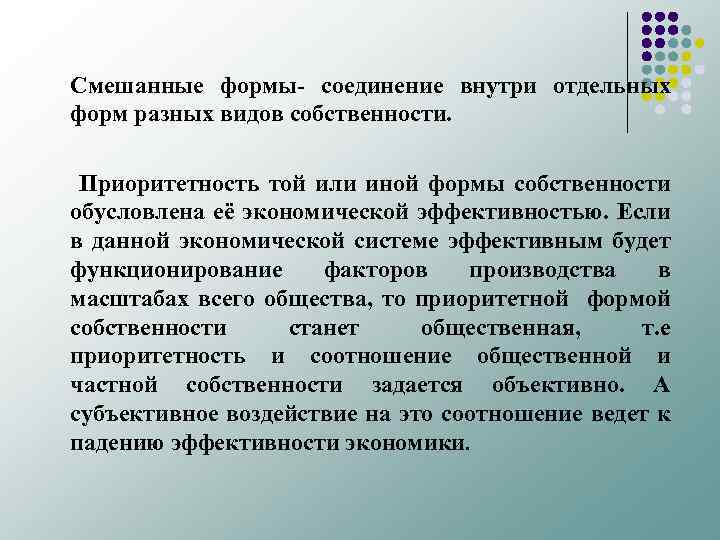 Смешанные формы- соединение внутри отдельных форм разных видов собственности.

Приоритетность той или иной формы собственности обусловлена её экономической эффективностью. Если в данной экономической системе эффективным будет функционирование факторов производства в масштабах всего общества, то приоритетной формой собственности станет общественная, т.е приоритетность и соотношение общественной и частной собственности задается объективно. А субъективное воздействие на это соотношение ведет к падению эффективности экономики.